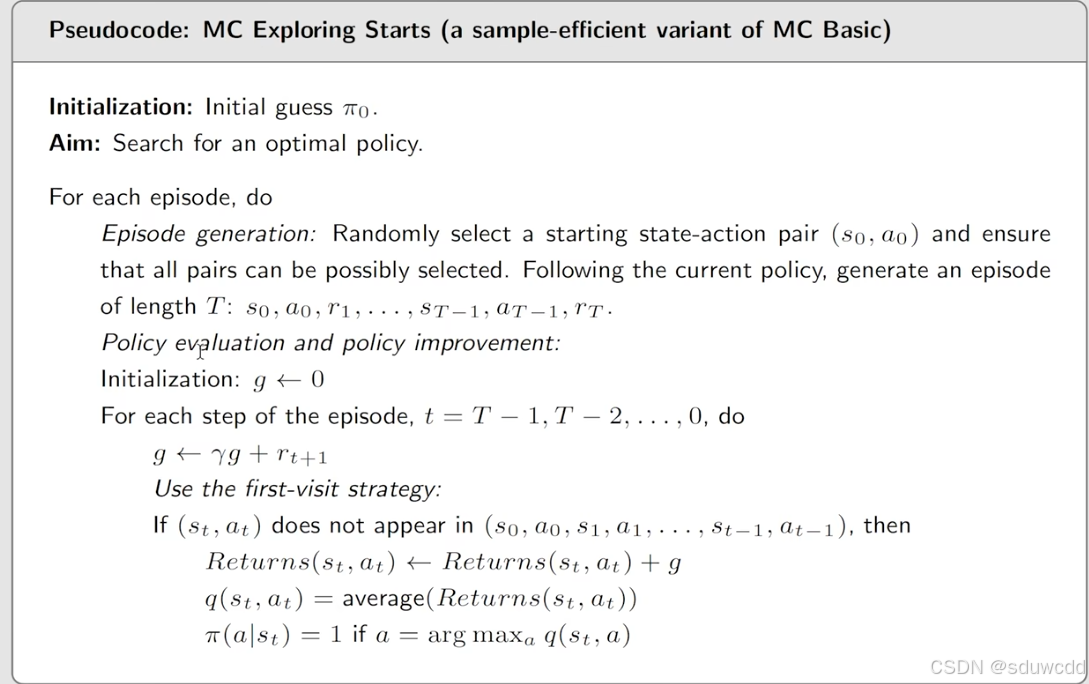 Pseudocode: MC Exploring Starts (a sample-efficient variant of MC Basic)

Initialization: Initial guess $\pi_0$.
Aim: Search for an optimal policy.

For each episode, do

Episode generation: Randomly select a starting state-action pair $(s_0, a_0)$ and ensure that all pairs can be possibly selected. Following the current policy, generate an episode of length $T$: $s_0, a_0, r_1, \ldots, s_{T-1}, a_{T-1}, r_T$.

Policy evaluation and policy improvement:

Initialization: $g \leftarrow 0$

For each step of the episode, $t = T-1, T-2, \ldots, 0$, do

$g \leftarrow \gamma g + r_{t+1}$

Use the first-visit strategy:

If $(s_t, a_t)$ does not appear in $(s_0, a_0, s_1, a_1, \ldots, s_{t-1}, a_{t-1})$, then

$Returns(s_t, a_t) \leftarrow Returns(s_t, a_t) + g$

$q(s_t, a_t) = \text{average}(Returns(s_t, a_t))$

$\pi(a|s_t) = 1$ if $a = \arg\max_a q(s_t, a)$

CSDN @sduwcdd